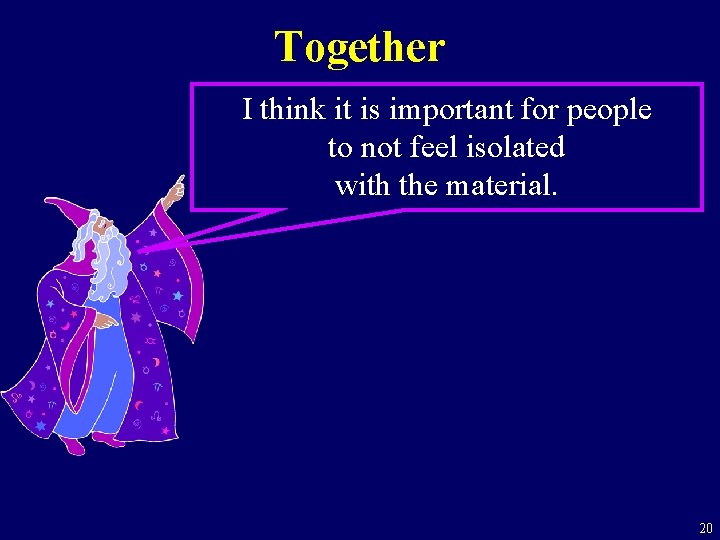 Together

I think it is important for people to not feel isolated with the material.

20